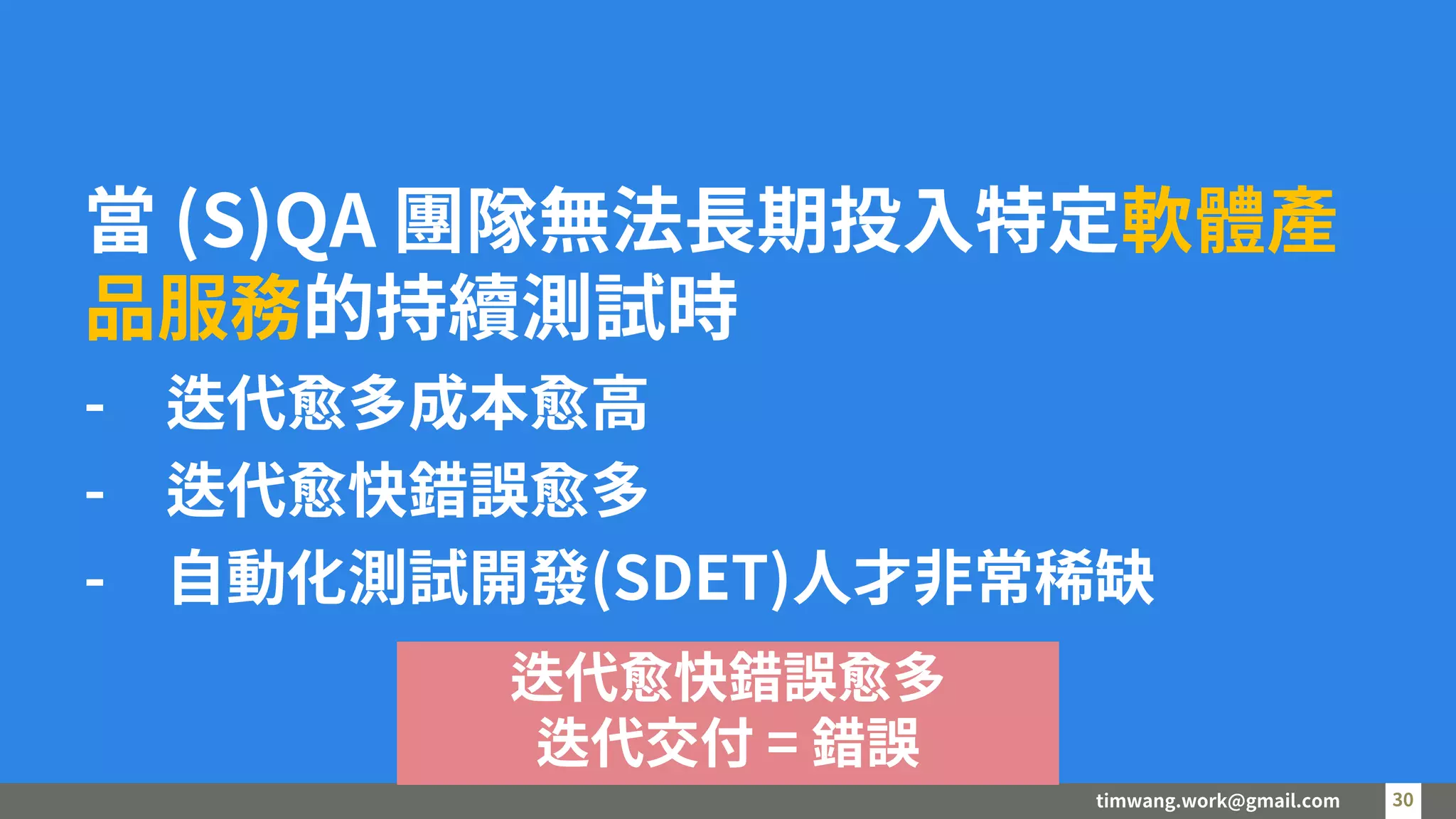 當 (S)QA 團隊無法長期投入特定軟體產品服務的持續測試時

- 迭代愈多成本愈高
- 迭代愈快錯誤愈多
- 自動化測試開發(SDET)人才非常稀缺

迭代愈快錯誤愈多
迭代交付 = 錯誤

timwang.work@gmail.com 30